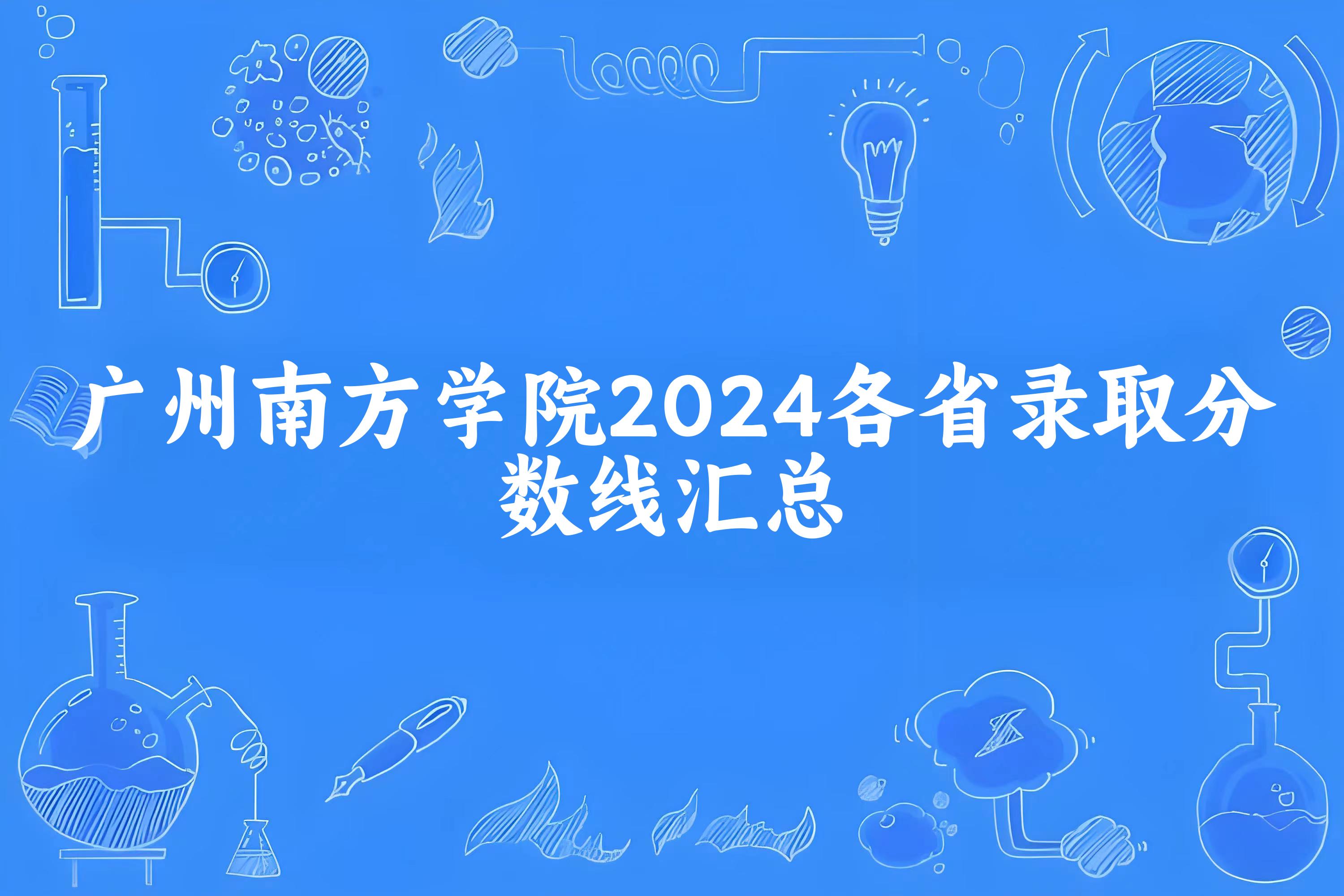 广州南方学院2024各省录取分数线汇总